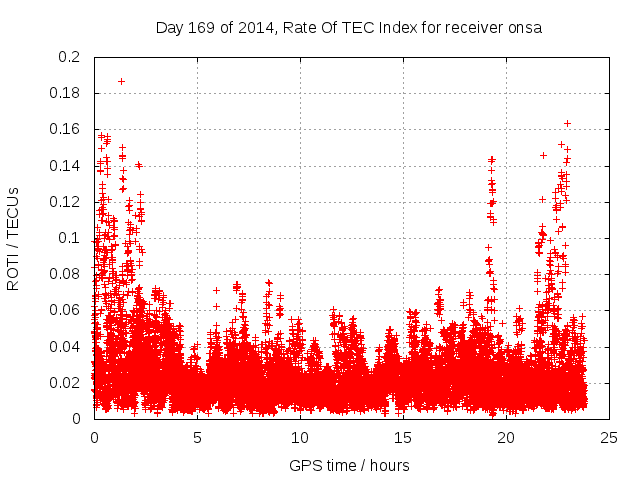 Day 169 of 2014, Rate Of TEC Index for receiver onsa

ROTI / TECUs

0.2
0.18
0.16
0.14
0.12
0.1
0.08
0.06
0.04
0.02
0

0
5
10
15
20
25

GPS time / hours